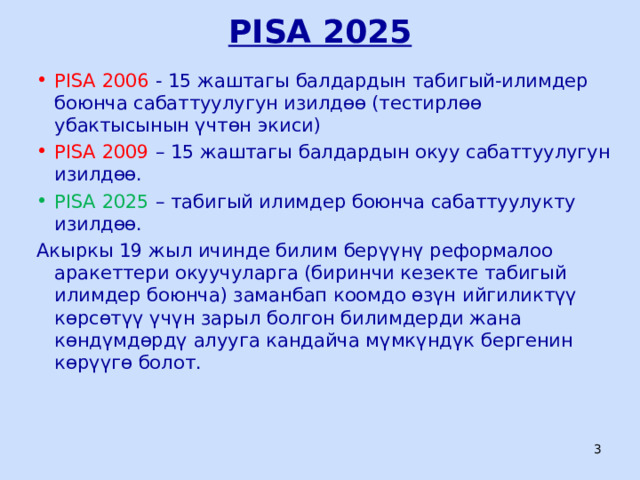 PISA 2025

• PISA 2006 - 15 жаштагы балдардын табигый-илимдер боюнча сабаттуулугун изилдөө (тестирлөө убактысынын үчтөн экиси)
• PISA 2009 – 15 жаштагы балдардын окуу сабаттуулугун изилдөө.
• PISA 2025 – табигый илимдер боюнча сабаттуулукту изилдөө.

Акыркы 19 жыл ичинде билим берүүнү реформалоо аракеттери окуучуларга (биринчи кезекте табигый илимдер боюнча) заманбап коомдо өзүн ийгиликтүү көрсөтүү үчүн зарыл болгон билимдерди жана көндүмдөрдү алууга кандайча мүмкүндүк бергенин көрүүгө болот.

3